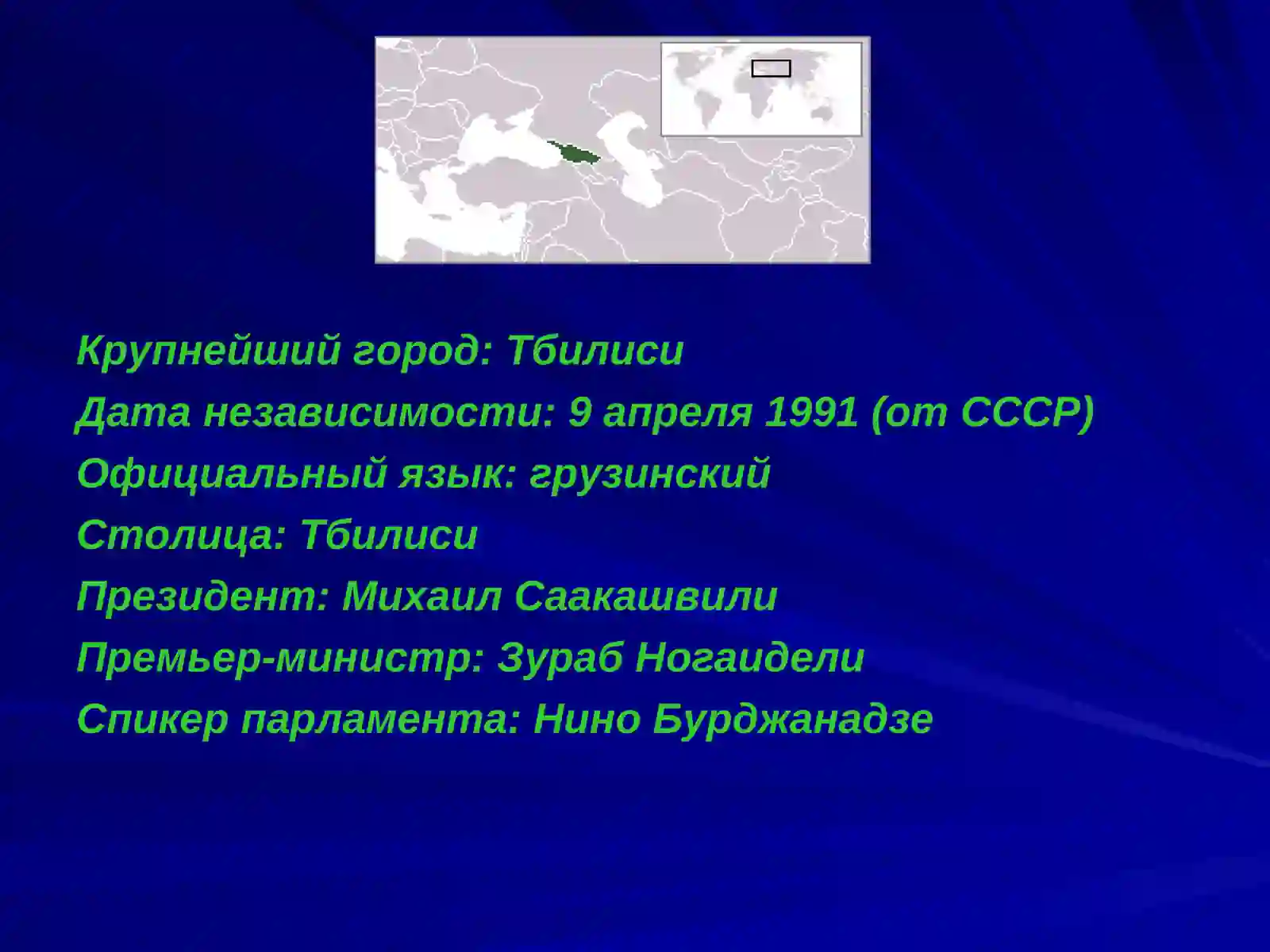 Крупнейший город: Тбилиси

Дата независимости: 9 апреля 1991 (от СССР)

Официальный язык: грузинский

Столица: Тбилиси

Президент: Михаил Саакашвили

Премьер-министр: Зураб Ногаидели

Спикер парламента: Нино Бурджанадзе